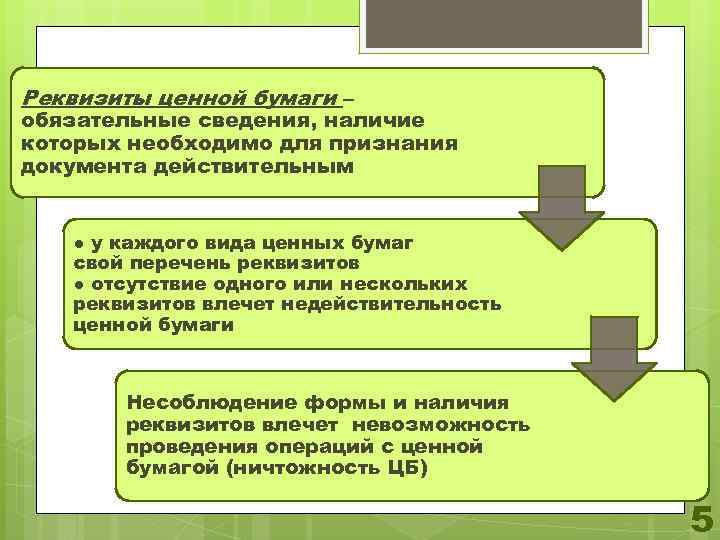 Реквизиты ценной бумаги – обязательные сведения, наличие которых необходимо для признания документа действительным

● у каждого вида ценных бумаг свой перечень реквизитов
● отсутствие одного или нескольких реквизитов влечет недействительность ценной бумаги

Несоблюдение формы и наличия реквизитов влечет невозможность проведения операций с ценной бумагой (ничтожность ЦБ)

5